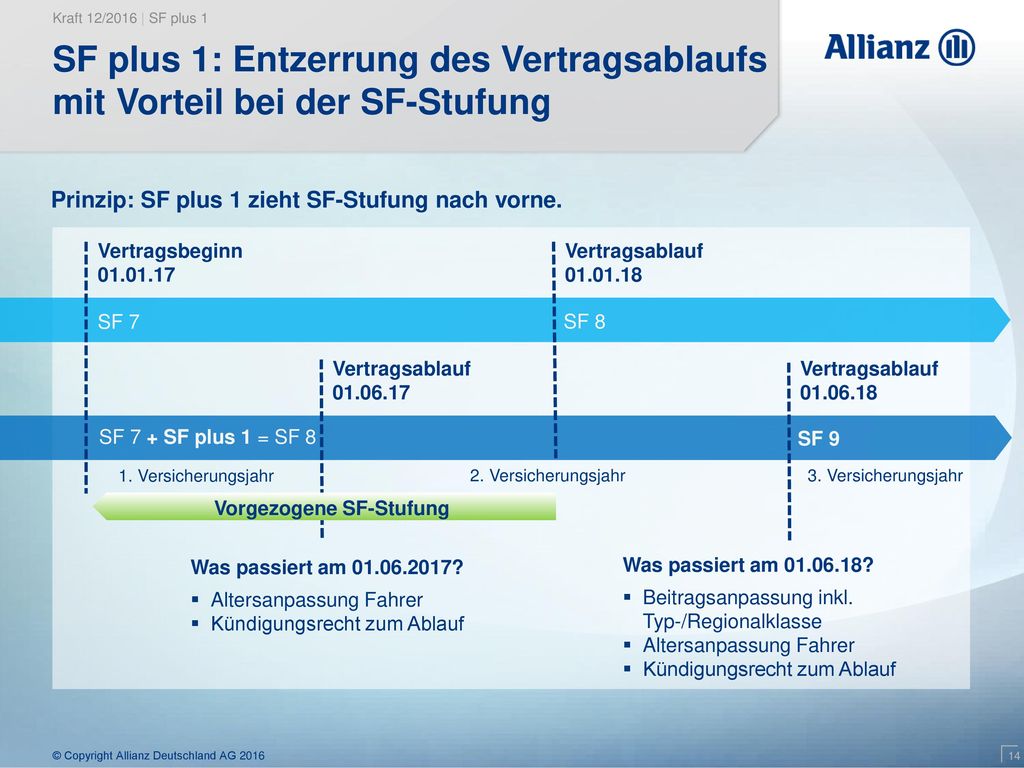 Kraft 12/2016 | SF plus 1

SF plus 1: Entzerrung des Vertragsablaufs mit Vorteil bei der SF-Stufung

Allianz

Prinzip: SF plus 1 zieht SF-Stufung nach vorne.

Vertragsbeginn
01.01.17

Vertragsablauf
01.01.18

SF 7

SF 8

Vertragsablauf
01.06.17

Vertragsablauf
01.06.18

SF 7 + SF plus 1 = SF 8

SF 9

1. Versicherungsjahr

2. Versicherungsjahr

3. Versicherungsjahr

Vorgezogene SF-Stufung

Was passiert am 01.06.2017?
▪ Altersanpassung Fahrer
▪ Kündigungsrecht zum Ablauf

Was passiert am 01.06.18?
▪ Beitragsanpassung inkl. Typ-/Regionalklasse
▪ Altersanpassung Fahrer
▪ Kündigungsrecht zum Ablauf

© Copyright Allianz Deutschland AG 2016

14